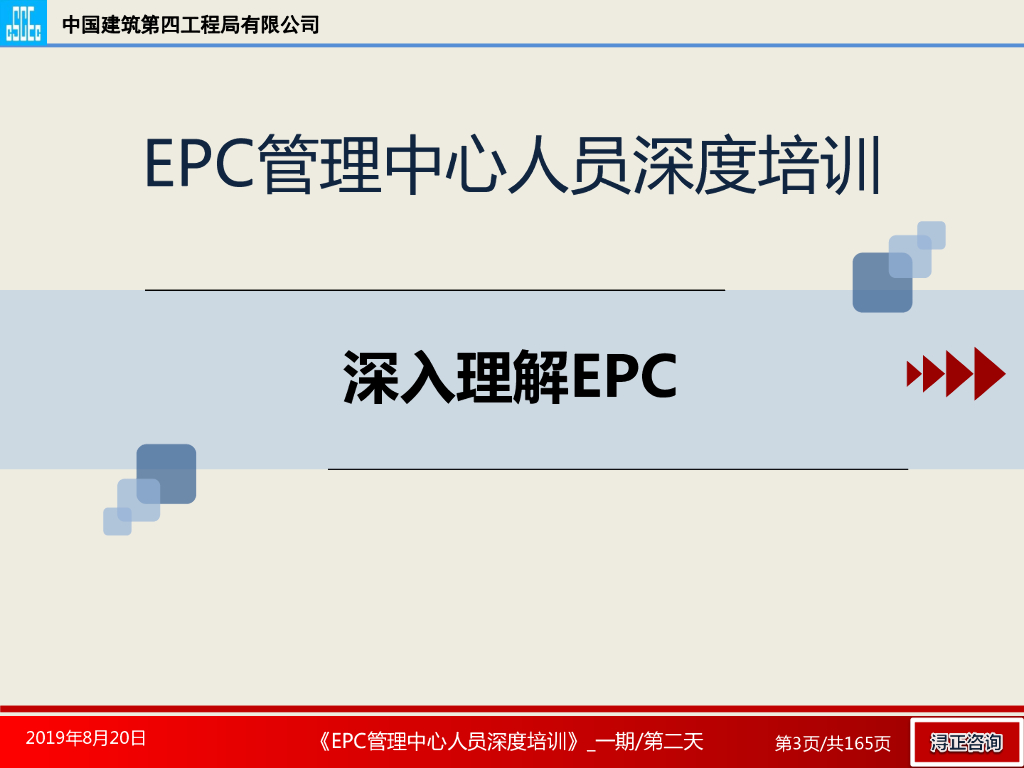 CSCEC 中国建筑第四工程局有限公司

EPC管理中心人员深度培训

深入理解EPC

2019年8月20日

《EPC管理中心人员深度培训》_一期/第二天

第3页/共165页

浔正咨询